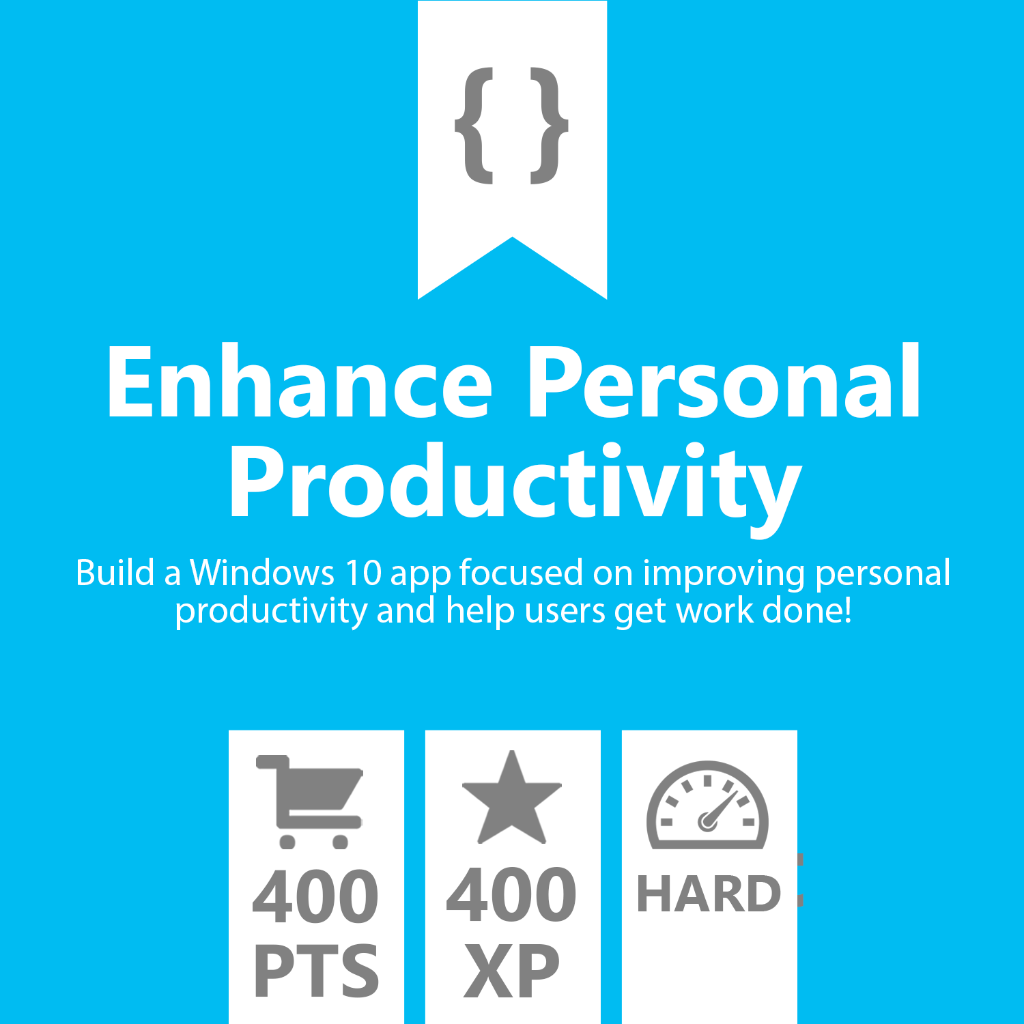 { }

Enhance Personal Productivity

Build a Windows 10 app focused on improving personal productivity and help users get work done!

400 PTS

400 XP

HARD